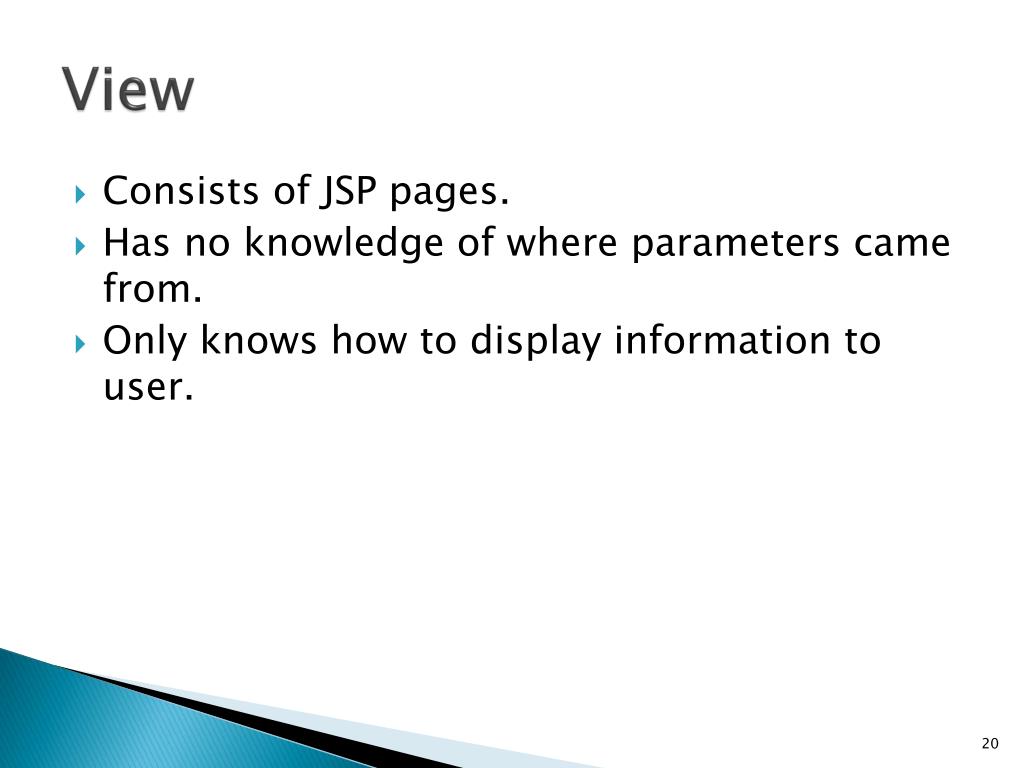 View

Consists of JSP pages.

Has no knowledge of where parameters came from.

Only knows how to display information to user.

20